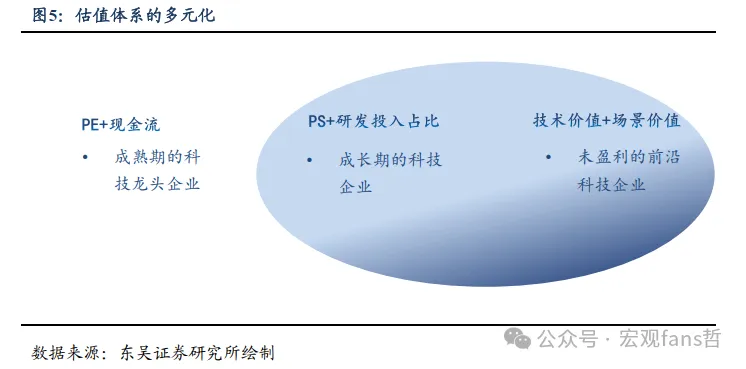 图5：估值体系的多元化

PE+现金流

• 成熟期的科技龙头企业

PS+研发投入占比

• 成长期的科技企业

技术价值+场景价值

• 未盈利的前沿科技企业

数据来源：东吴证券研究所绘制

公众号 · 宏观fans哲